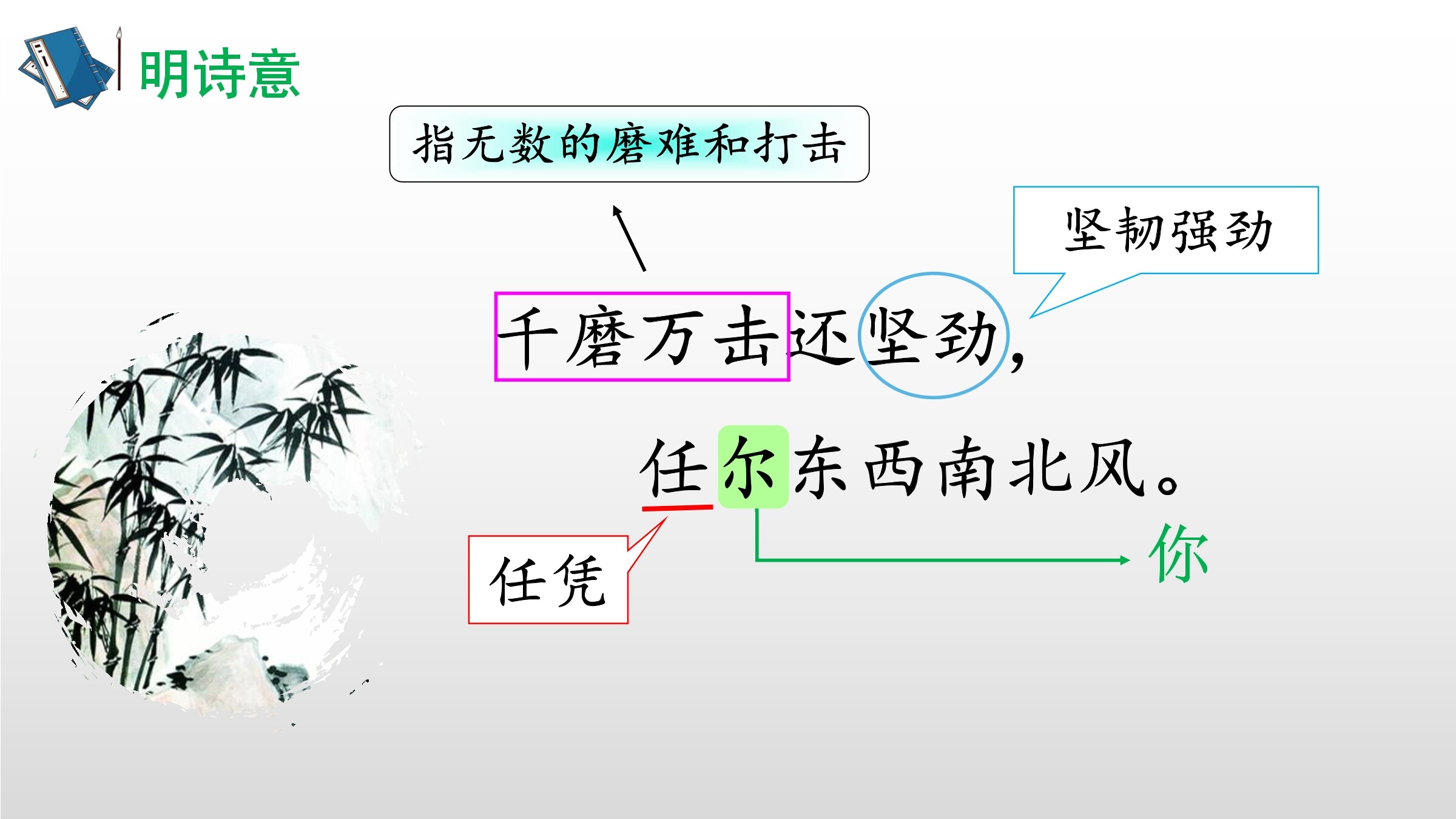 明诗意

指无数的磨难和打击

坚韧强劲

千磨万击还坚劲，

任尔东西南北风。

任凭

你